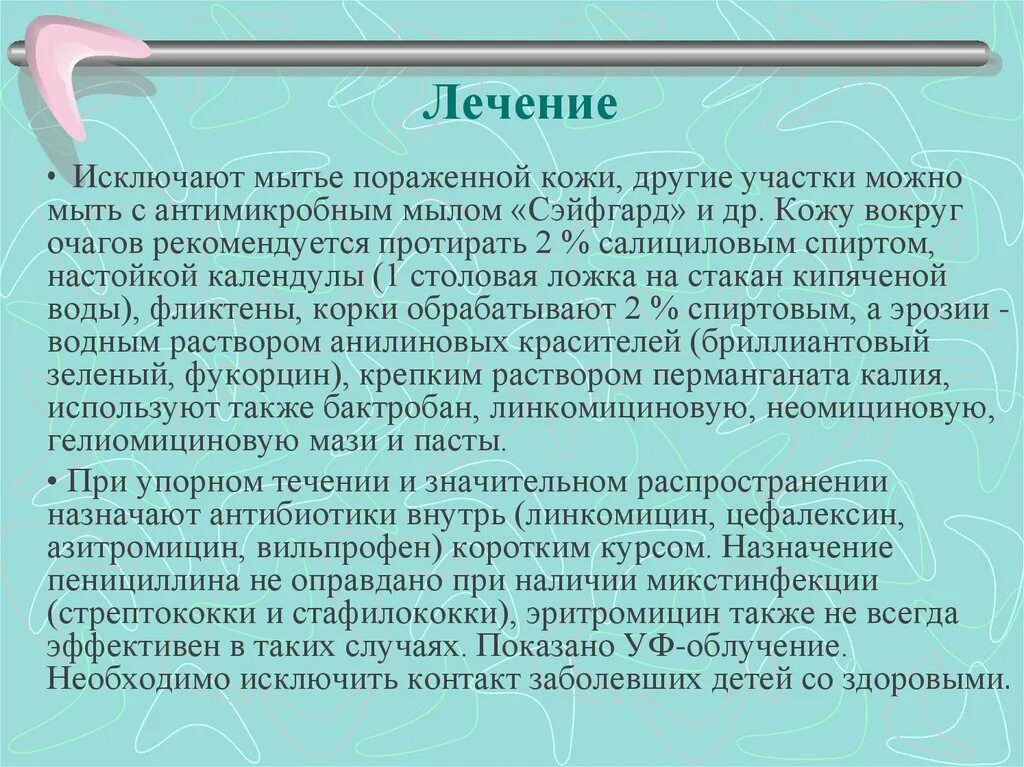 Лечение

• Исключают мытье пораженной кожи, другие участки можно мыть с антимикробным мылом «Сэйфгард» и др. Кожу вокруг очагов рекомендуется протирать 2 % салициловым спиртом, настойкой календулы (1 столовая ложка на стакан кипяченой воды), фликтены, корки обрабатывают 2 % спиртовым, а эрозии - водным раствором анилиновых красителей (бриллиантовый зеленый, фукорцин), крепким раствором перманганата калия, используют также бактробан, линкомициновую, неомициновую, гелиомициновую мази и пасты.

• При упорном течении и значительном распространении назначают антибиотики внутрь (линкомицин, цефалексин, азитромицин, вильпрофен) коротким курсом. Назначение пенициллина не оправдано при наличии микстинфекции (стрептококки и стафилококки), эритромицин также не всегда эффективен в таких случаях. Показано УФ-облучение. Необходимо исключить контакт заболевших детей со здоровыми.